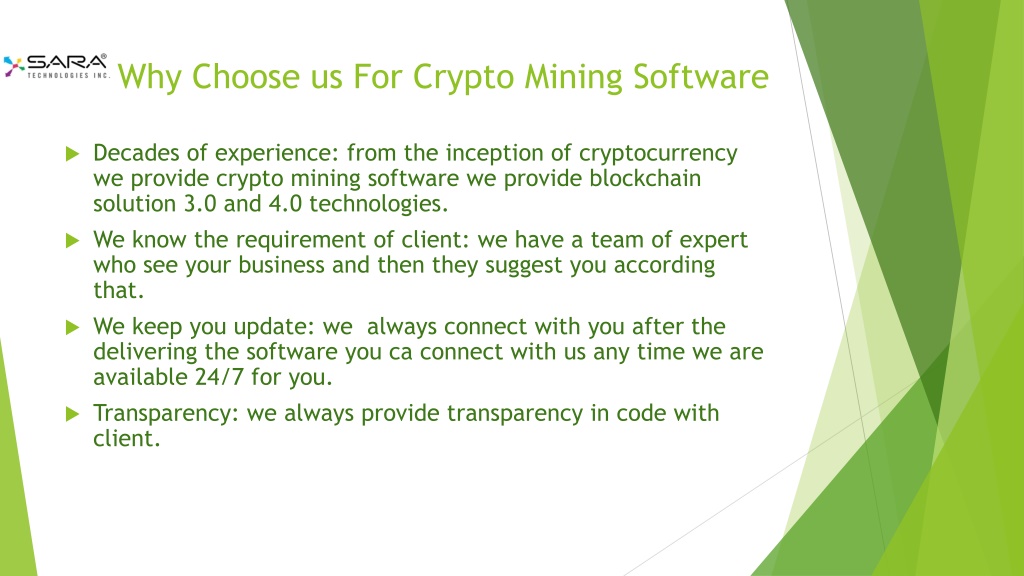 SARA® TECHNOLOGIES INC.

Why Choose us For Crypto Mining Software

Decades of experience: from the inception of cryptocurrency we provide crypto mining software we provide blockchain solution 3.0 and 4.0 technologies.

We know the requirement of client: we have a team of expert who see your business and then they suggest you according that.

We keep you update: we always connect with you after the delivering the software you ca connect with us any time we are available 24/7 for you.

Transparency: we always provide transparency in code with client.